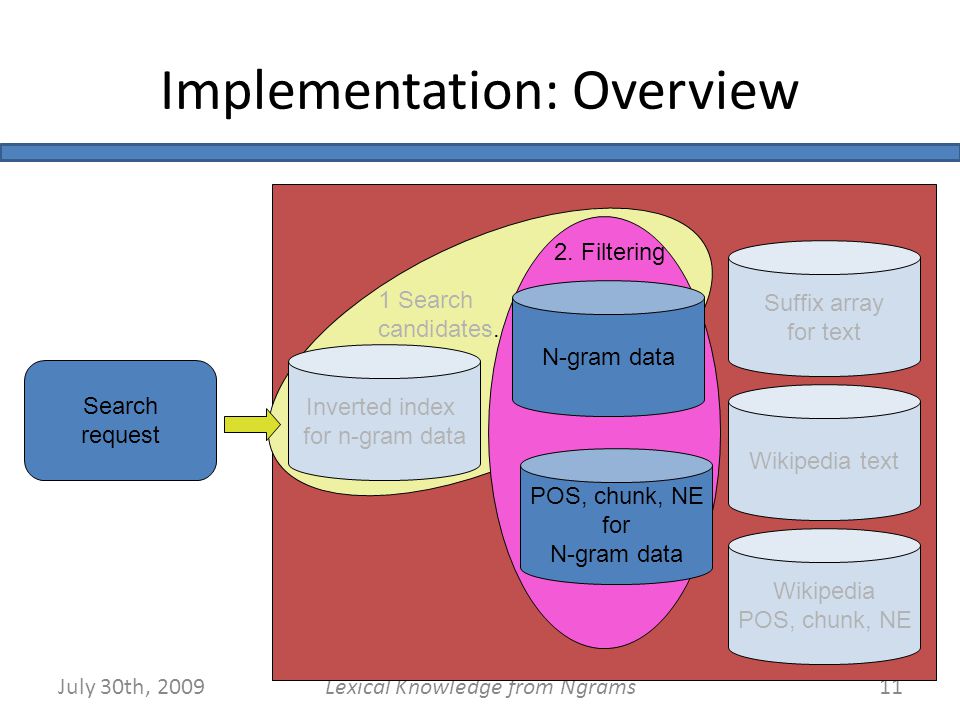 Implementation: Overview

Search request

1 Search candidates.

Inverted index for n-gram data

2. Filtering

N-gram data

POS, chunk, NE for N-gram data

Suffix array for text

Wikipedia text

Wikipedia POS, chunk, NE

July 30th, 2009

Lexical Knowledge from Ngrams

11